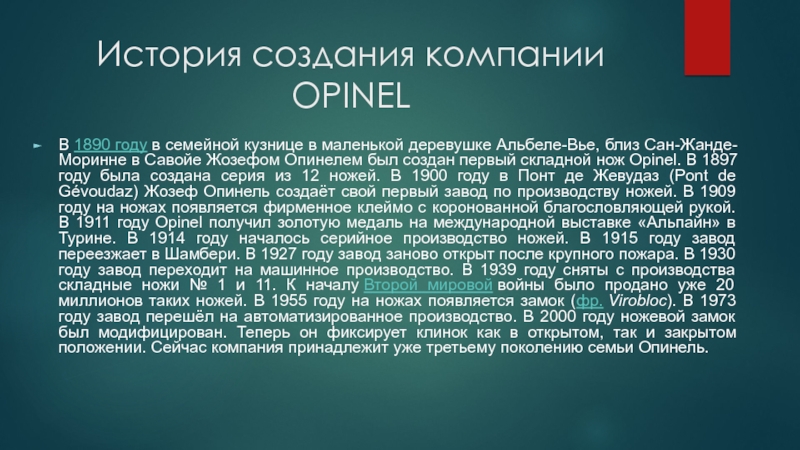 История создания компании OPINEL

В 1890 году в семейной кузнице в маленькой деревушке Альбеле-Вье, близ Сан-Жанде-Моринне в Савойе Жозефом Опинелем был создан первый складной нож Opinel. В 1897 году была создана серия из 12 ножей. В 1900 году в Понт де Жевудаз (Pont de Gévoudaz) Жозеф Опинель создаёт свой первый завод по производству ножей. В 1909 году на ножах появляется фирменное клеймо с коронованной благословляющей рукой. В 1911 году Opinel получил золотую медаль на международной выставке «Альпайн» в Турине. В 1914 году началось серийное производство ножей. В 1915 году завод переезжает в Шамбери. В 1927 году завод заново открыт после крупного пожара. В 1930 году завод переходит на машинное производство. В 1939 году сняты с производства складные ножи № 1 и 11. К началу Второй мировой войны было продано уже 20 миллионов таких ножей. В 1955 году на ножах появляется замок (фр. Virobloc). В 1973 году завод перешёл на автоматизированное производство. В 2000 году ножевой замок был модифицирован. Теперь он фиксирует клинок как в открытом, так и закрытом положении. Сейчас компания принадлежит уже третьему поколению семьи Опинель.